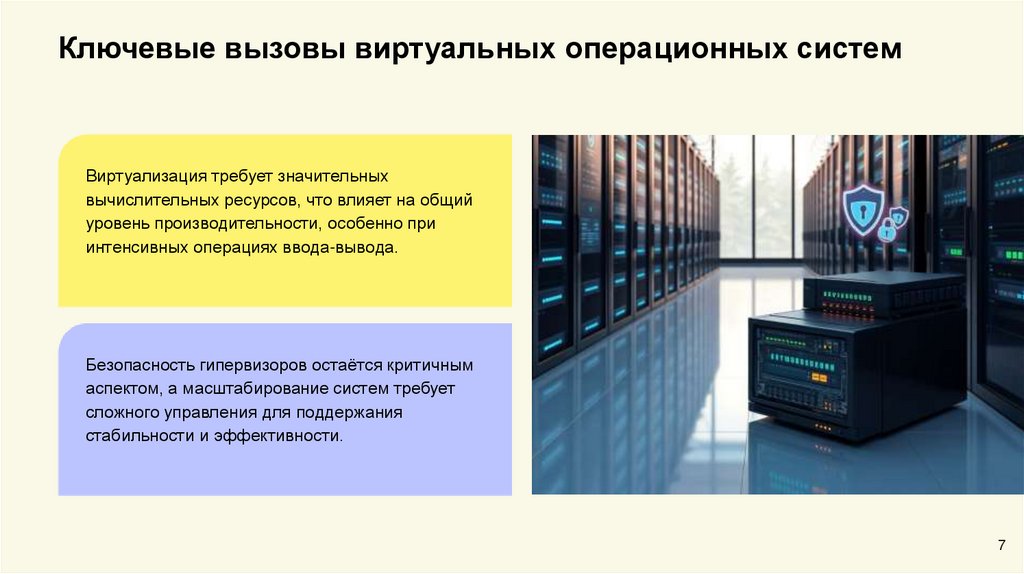 Ключевые вызовы виртуальных операционных систем

Виртуализация требует значительных вычислительных ресурсов, что влияет на общий уровень производительности, особенно при интенсивных операциях ввода-вывода.

Безопасность гипервизоров остаётся критичным аспектом, а масштабирование систем требует сложного управления для поддержания стабильности и эффективности.

7